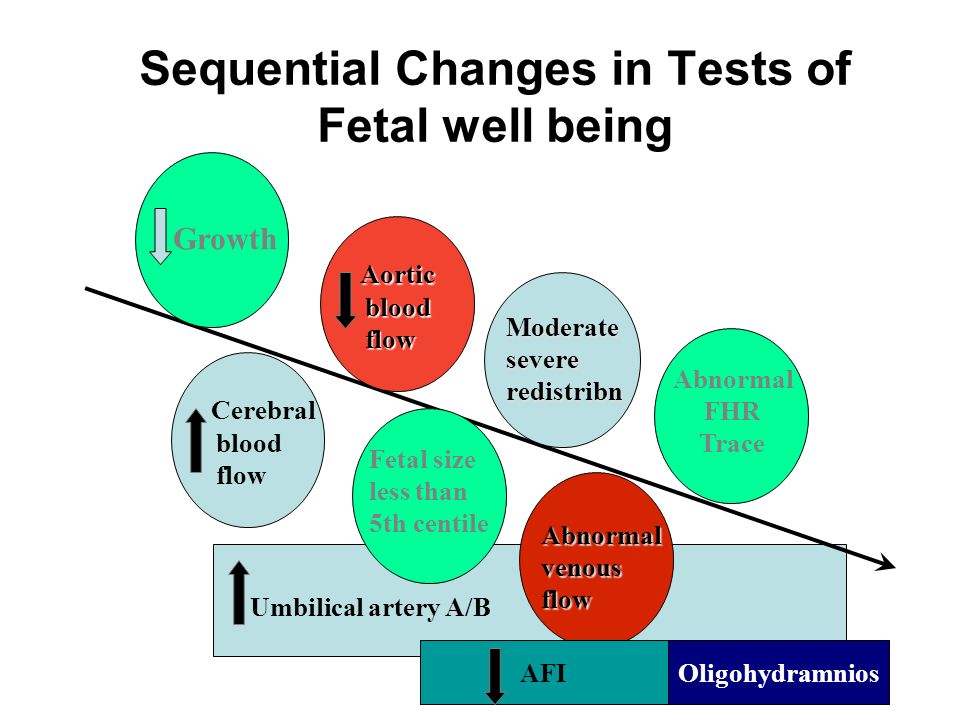 Sequential Changes in Tests of Fetal well being

Growth

Aortic blood flow

Moderate severe redistribn

Abnormal FHR Trace

Cerebral blood flow

Fetal size less than 5th centile

Abnormal venous flow

Umbilical artery A/B

AFI

Oligohydramnios